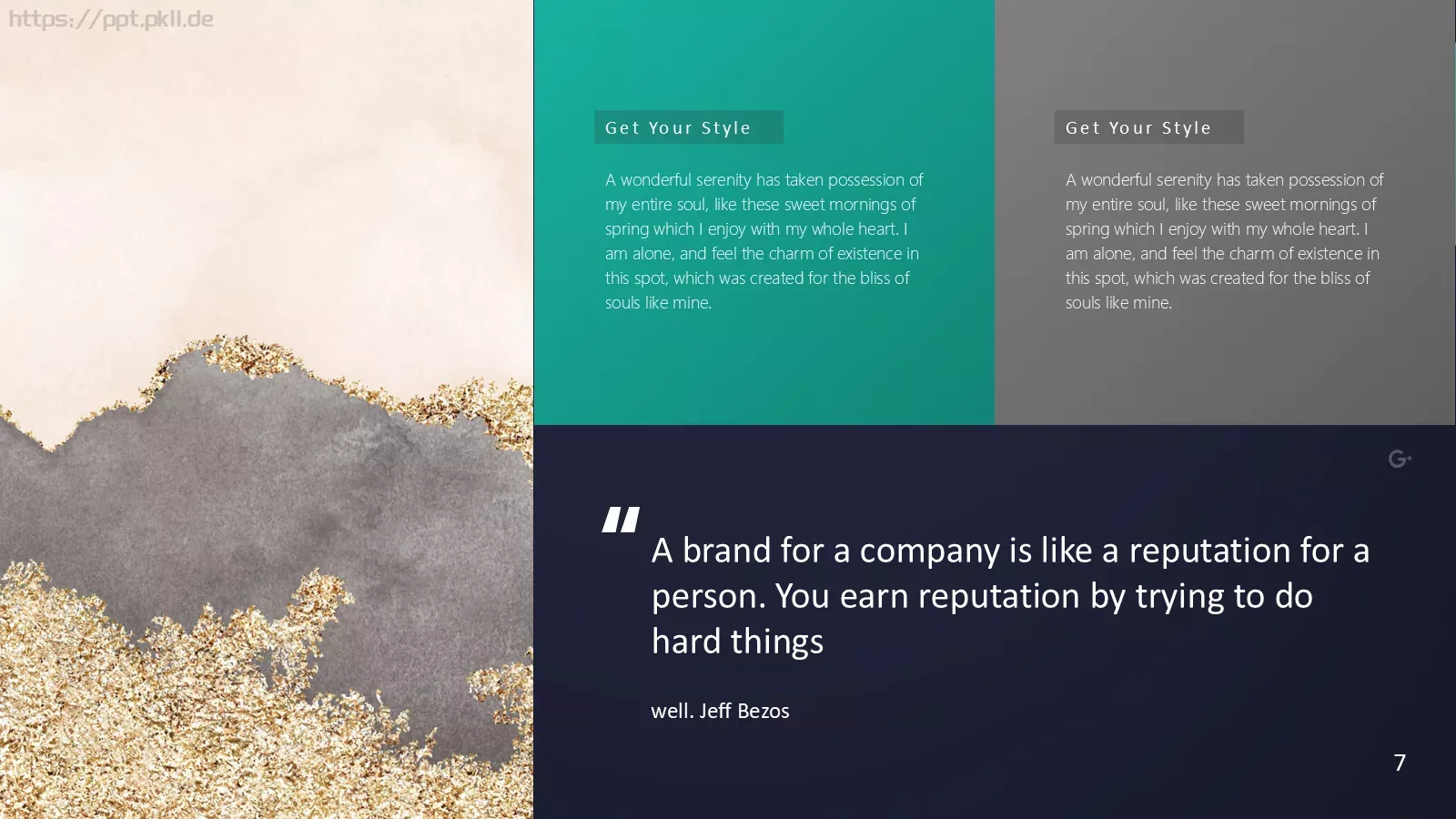 https://ppt.pkll.de

Get Your Style

A wonderful serenity has taken possession of my entire soul, like these sweet mornings of spring which I enjoy with my whole heart. I am alone, and feel the charm of existence in this spot, which was created for the bliss of souls like mine.

Get Your Style

A wonderful serenity has taken possession of my entire soul, like these sweet mornings of spring which I enjoy with my whole heart. I am alone, and feel the charm of existence in this spot, which was created for the bliss of souls like mine.

G+

"

A brand for a company is like a reputation for a person. You earn reputation by trying to do hard things

well. Jeff Bezos

7